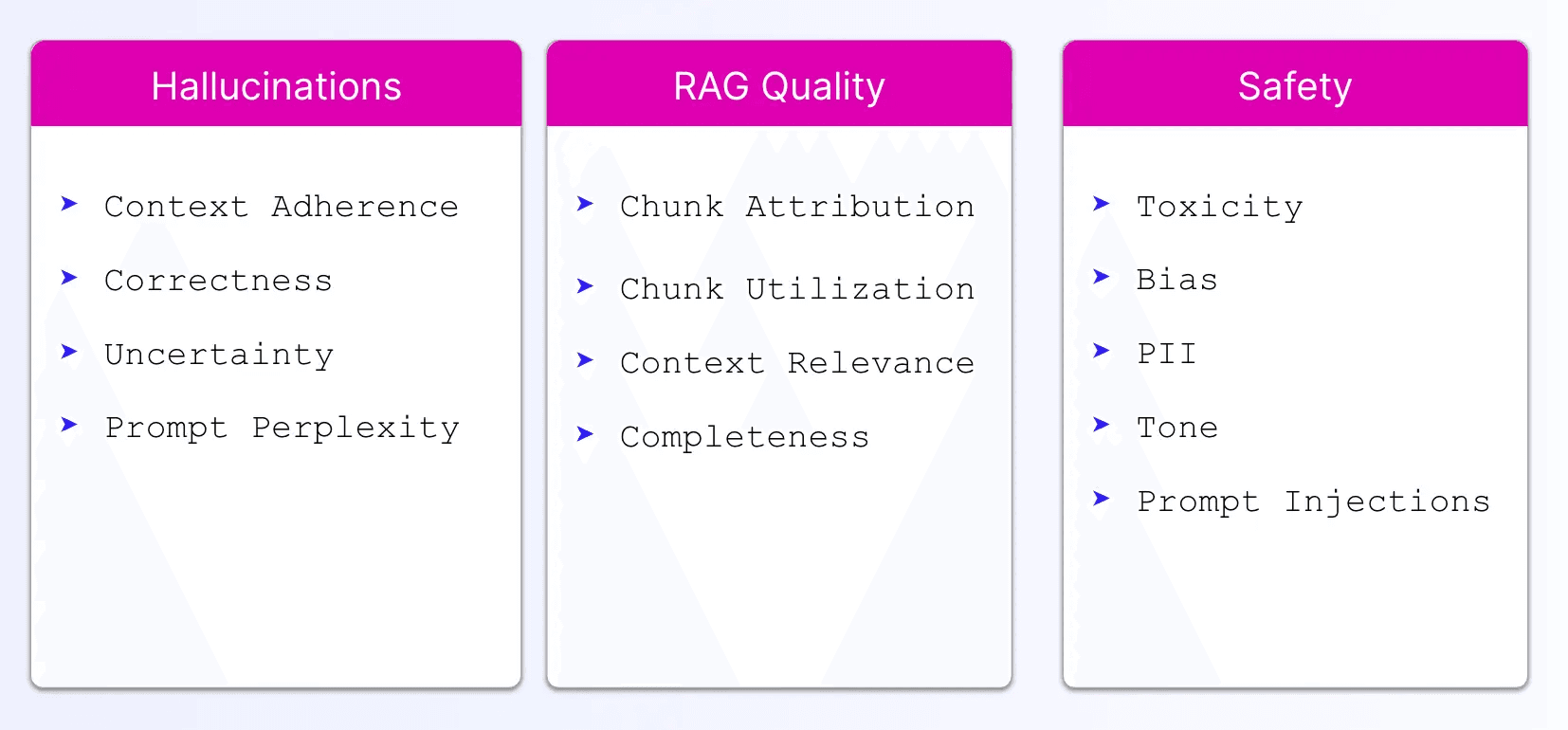 Hallucinations

Context Adherence
Correctness
Uncertainty
Prompt Perplexity

RAG Quality

Chunk Attribution
Chunk Utilization
Context Relevance
Completeness

Safety

Toxicity
Bias
PII
Tone
Prompt Injections